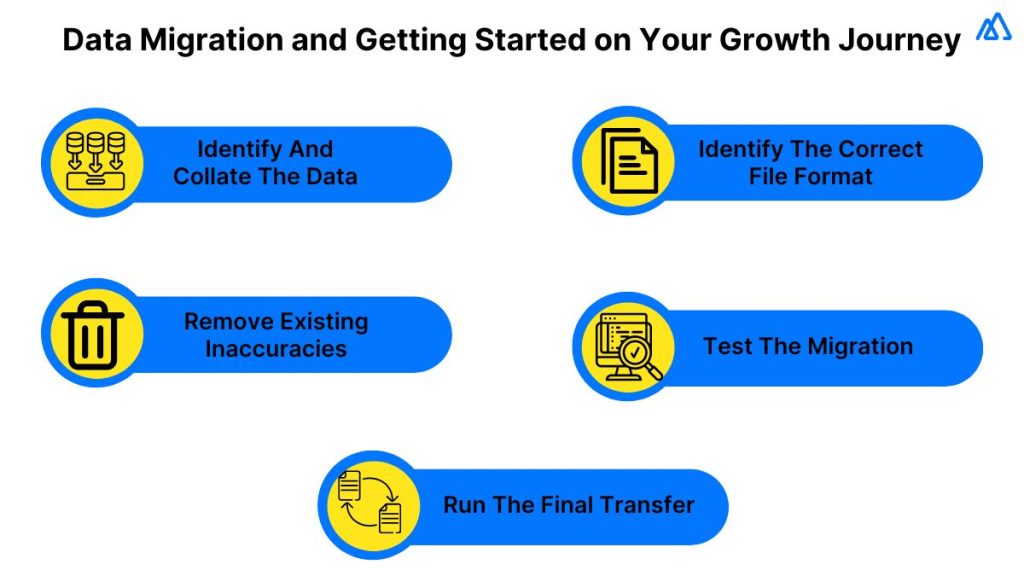 Data Migration and Getting Started on Your Growth Journey

Identify And Collate The Data

Identify The Correct File Format

Remove Existing Inaccuracies

Test The Migration

Run The Final Transfer